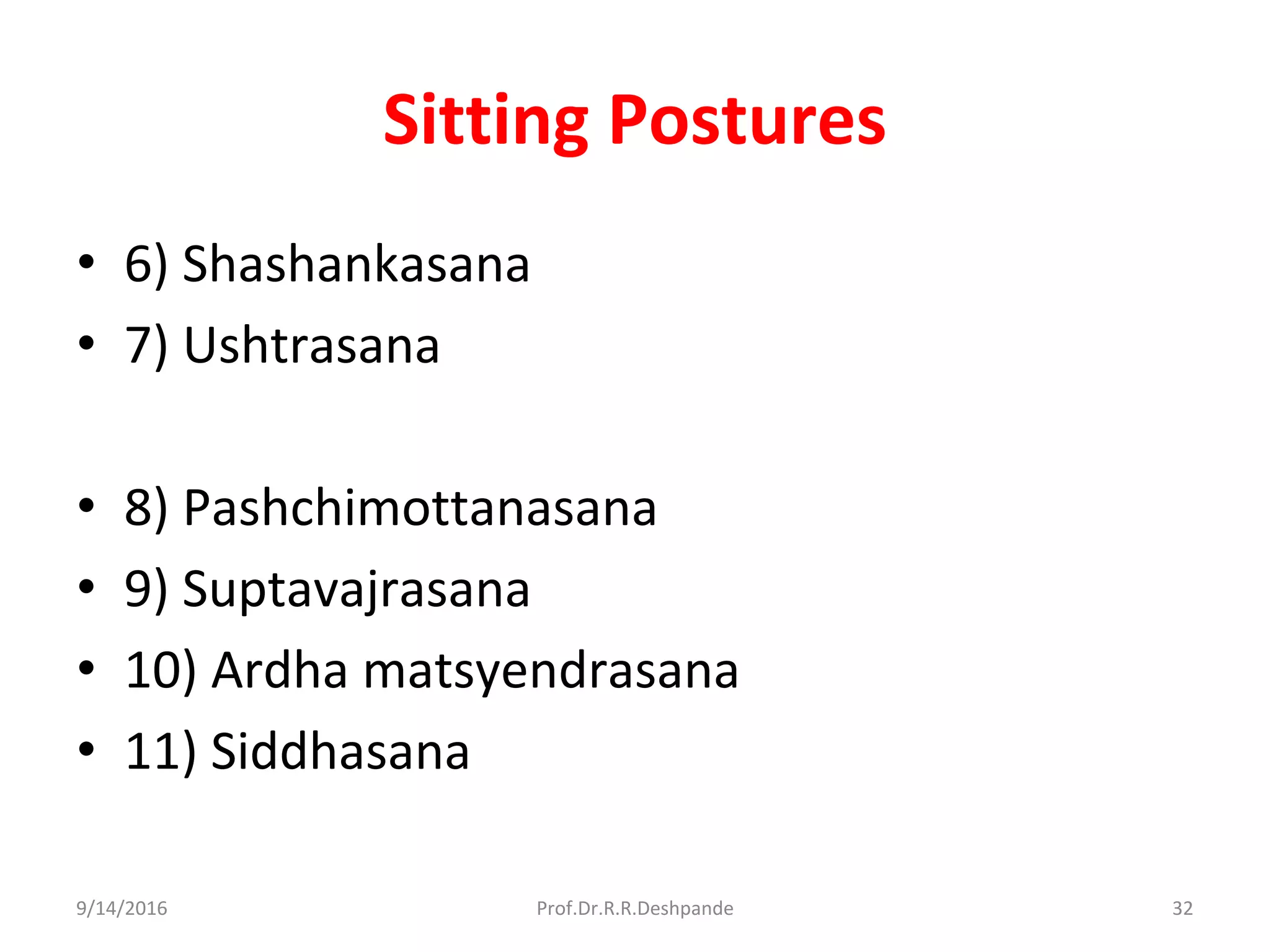 Sitting Postures

• 6) Shashankasana
• 7) Ushtrasana

• 8) Pashchimottanasana
• 9) Suptavajrasana
• 10) Ardha matsyendrasana
• 11) Siddhasana

9/14/2016 Prof.Dr.R.R.Deshpande 32